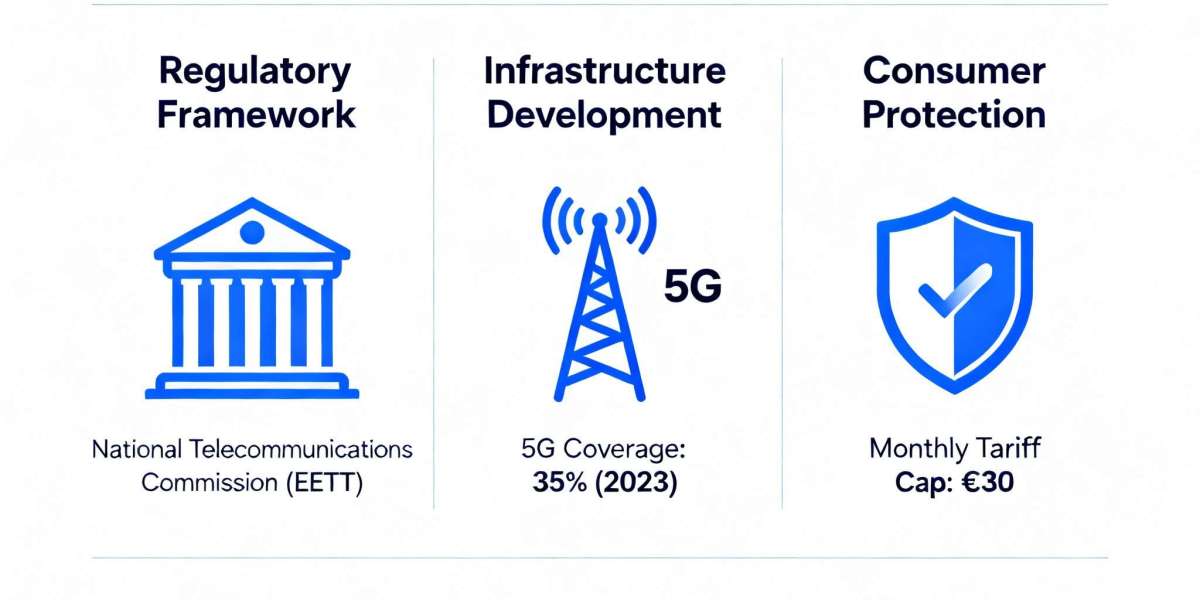 Regulatory Framework

National Telecommunications Commission (EETT)

Infrastructure Development

5G

5G Coverage: 35% (2023)

Consumer Protection

Monthly Tariff Cap: €30